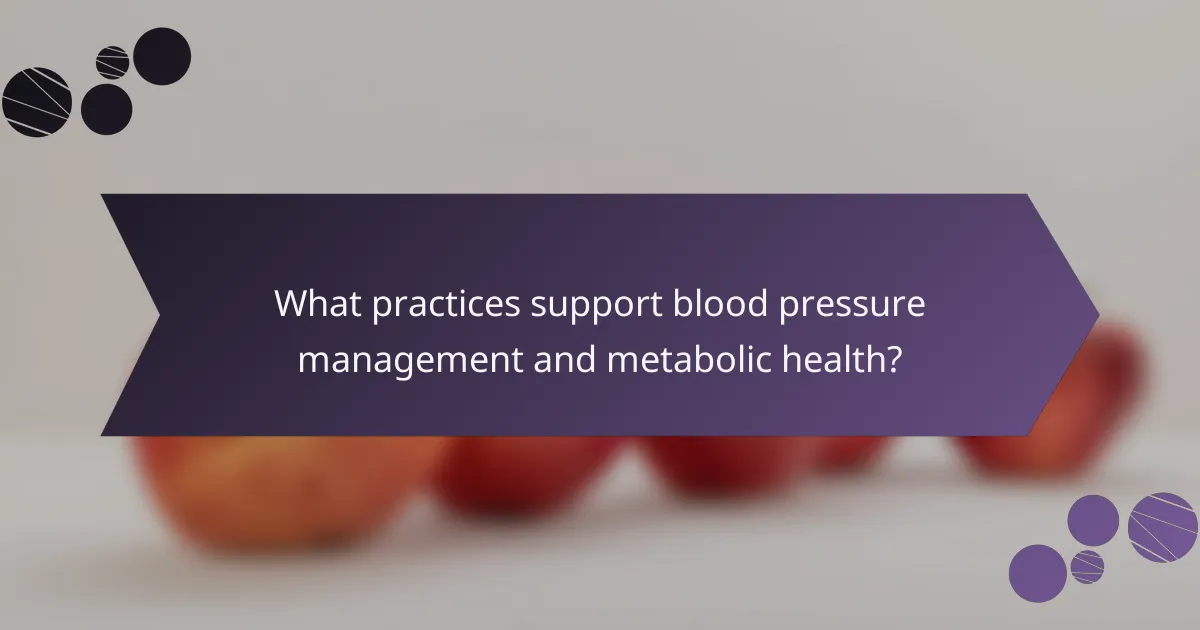 What practices support blood pressure management and metabolic health?